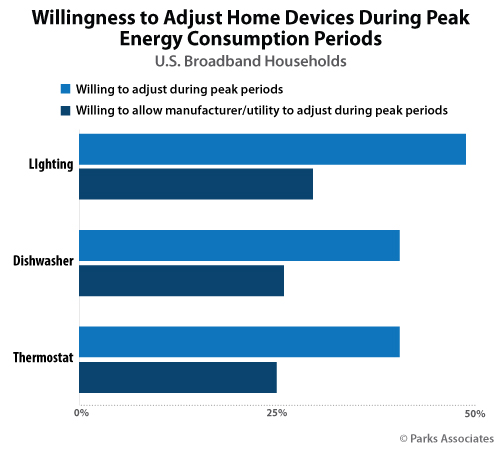 Willingness to Adjust Home Devices During Peak Energy Consumption Periods
U.S. Broadband Households

Willing to adjust during peak periods
Willing to allow manufacturer/utility to adjust during peak periods

LIghting
Dishwasher
Thermostat

0%
25%
50%

© Parks Associates